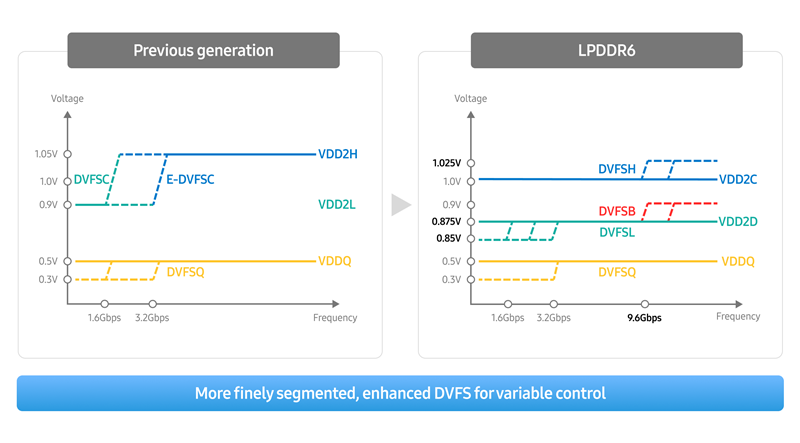 Previous generation

Voltage

1.05V
1.0V
0.9V
0.5V
0.3V

DVFSC
E-DVFSC
VDD2H
VDD2L
VDDQ
DVFSQ

1.6Gbps
3.2Gbps
Frequency

LPDDR6

Voltage

1.025V
1.0V
0.9V
0.875V
0.85V
0.5V
0.3V

DVFSH
VDD2C
DVFSB
VDD2D
DVFSL
VDDQ
DVFSQ

1.6Gbps
3.2Gbps
9.6Gbps
Frequency

More finely segmented, enhanced DVFS for variable control